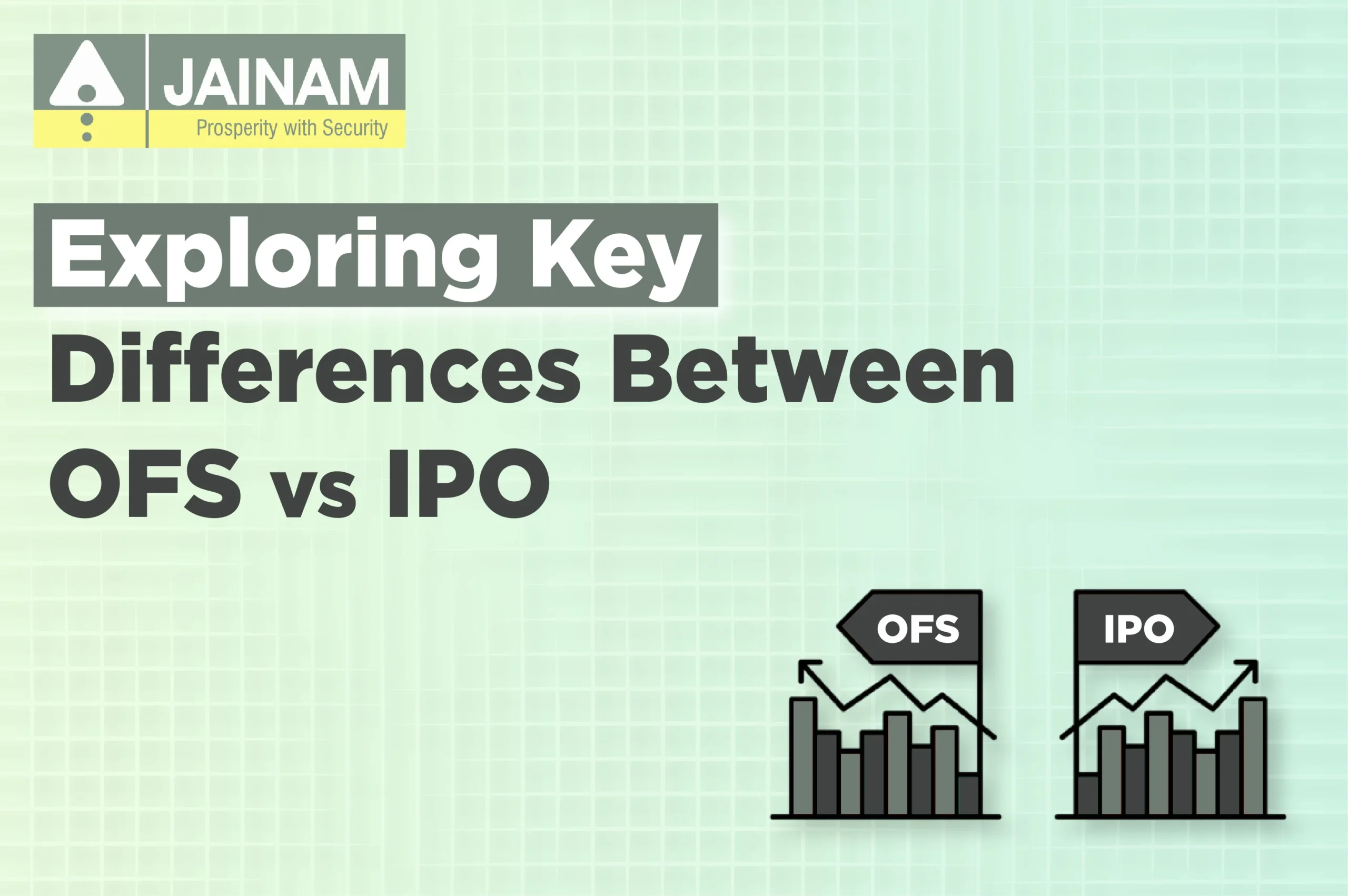 JAINAM
Prosperity with Security

Exploring Key Differences Between OFS vs IPO

OFS

IPO